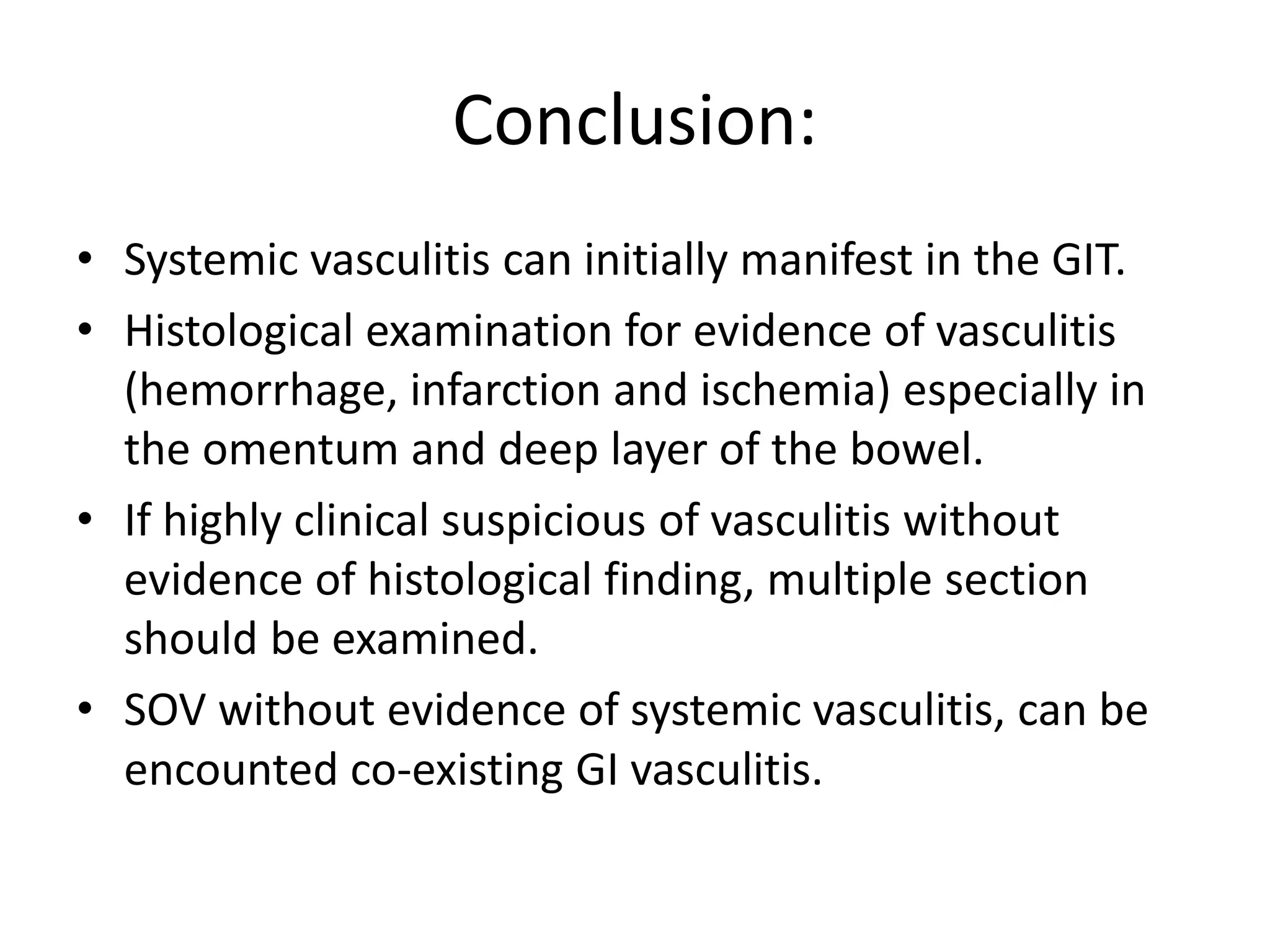 Conclusion:

• Systemic vasculitis can initially manifest in the GIT.
• Histological examination for evidence of vasculitis (hemorrhage, infarction and ischemia) especially in the omentum and deep layer of the bowel.
• If highly clinical suspicious of vasculitis without evidence of histological finding, multiple section should be examined.
• SOV without evidence of systemic vasculitis, can be encounted co-existing GI vasculitis.